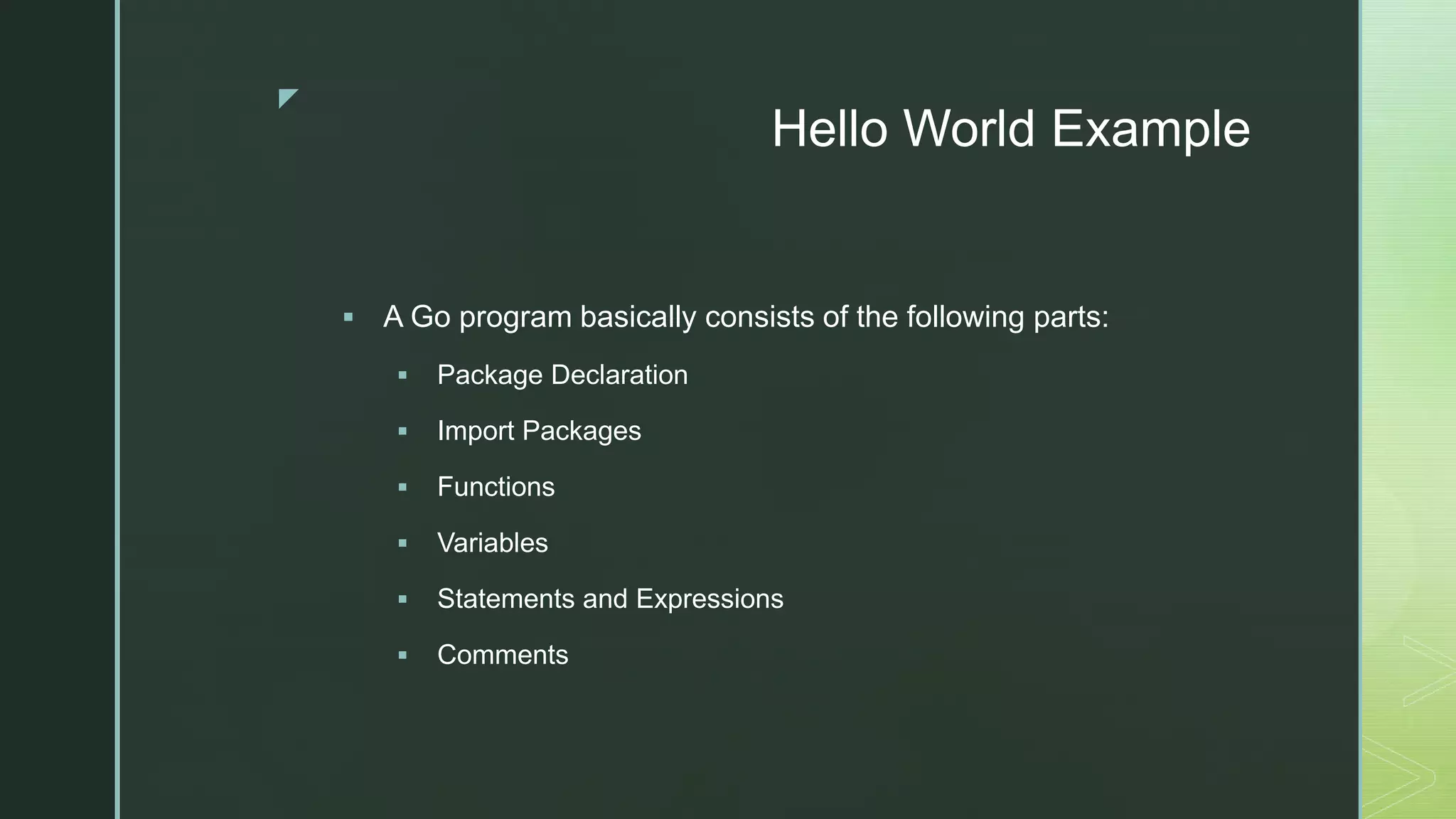 Hello World Example

▪ A Go program basically consists of the following parts:

▪ Package Declaration

▪ Import Packages

▪ Functions

▪ Variables

▪ Statements and Expressions

▪ Comments